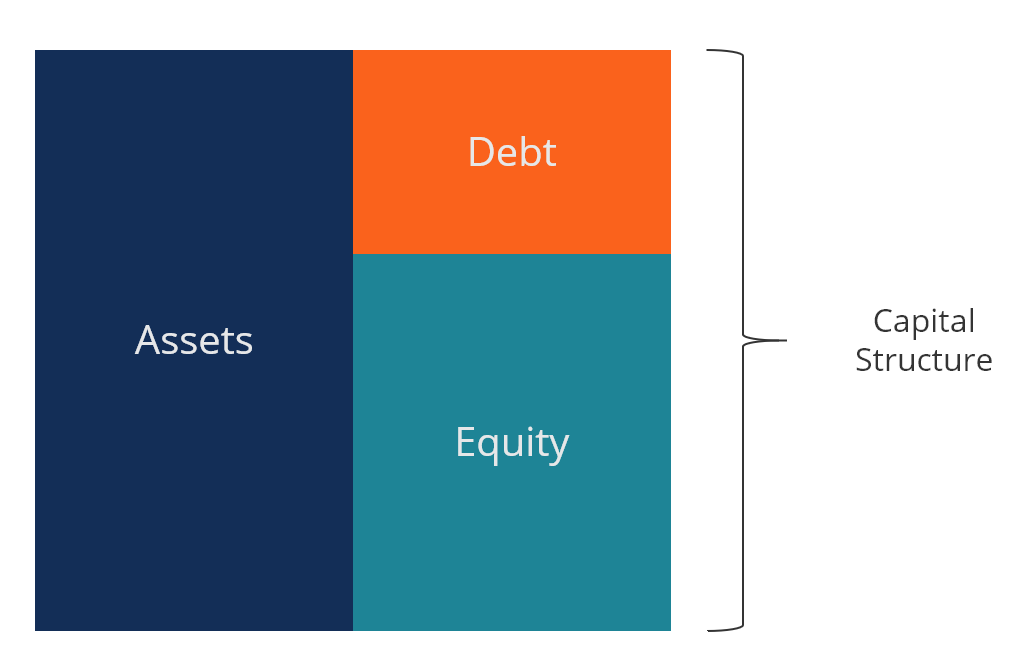 Assets

Debt

Equity

Capital Structure